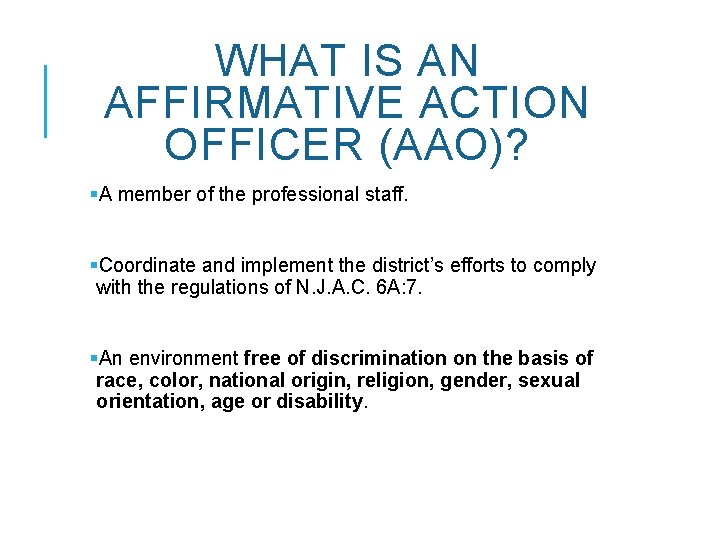 WHAT IS AN AFFIRMATIVE ACTION OFFICER (AAO)?

▪A member of the professional staff.

▪Coordinate and implement the district's efforts to comply with the regulations of N.J.A.C. 6A:7.

▪An environment free of discrimination on the basis of race, color, national origin, religion, gender, sexual orientation, age or disability.